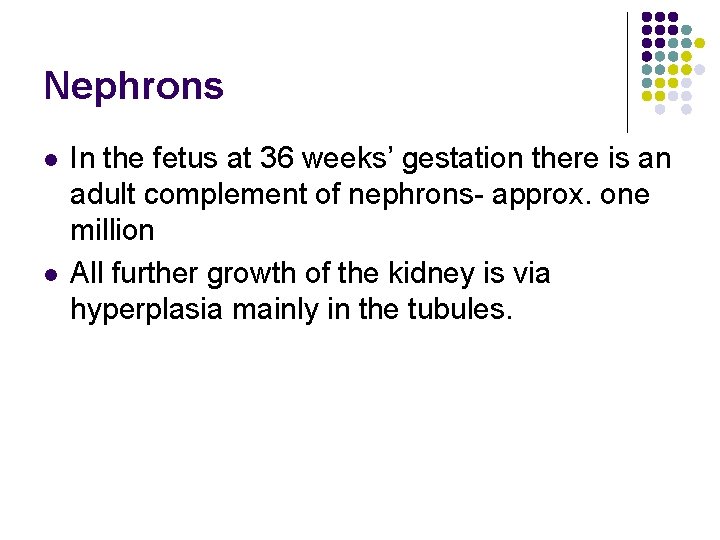 Nephrons

- In the fetus at 36 weeks’ gestation there is an adult complement of nephrons- approx. one million
- All further growth of the kidney is via hyperplasia mainly in the tubules.